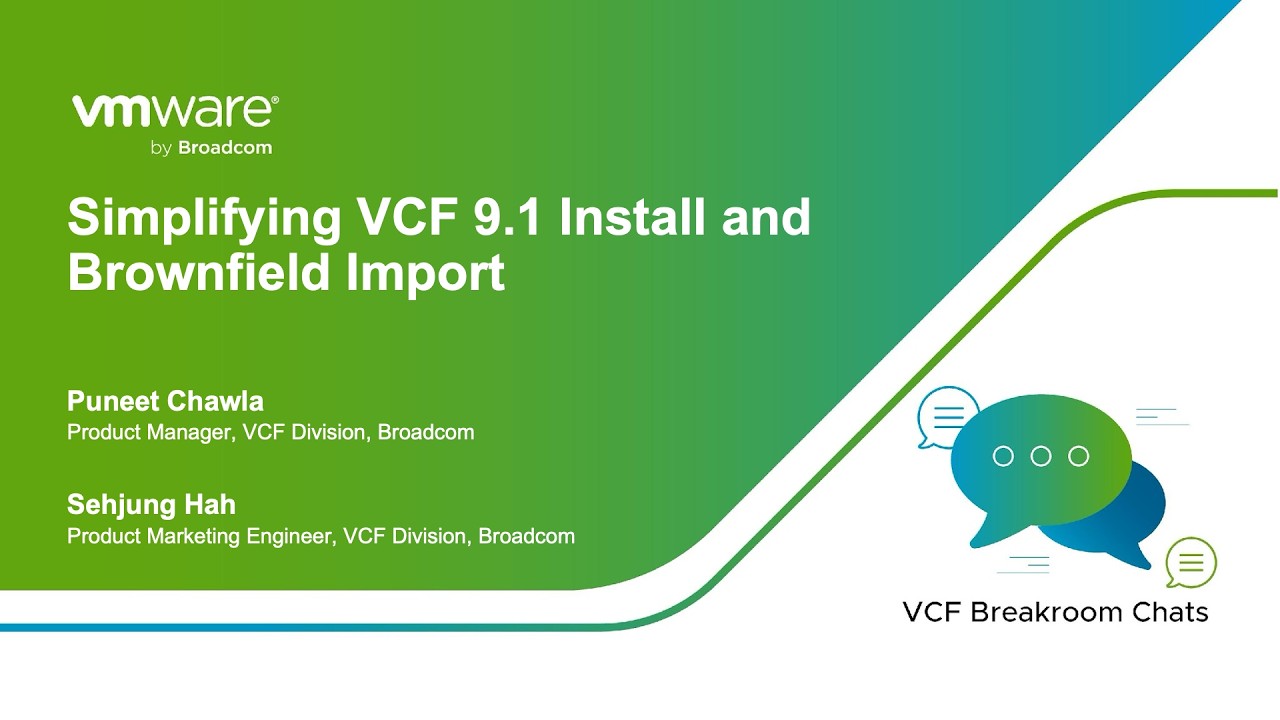 vmware® by Broadcom

Simplifying VCF 9.1 Install and Brownfield Import

Puneet Chawla
Product Manager, VCF Division, Broadcom

Sehjung Hah
Product Marketing Engineer, VCF Division, Broadcom

VCF Breakroom Chats